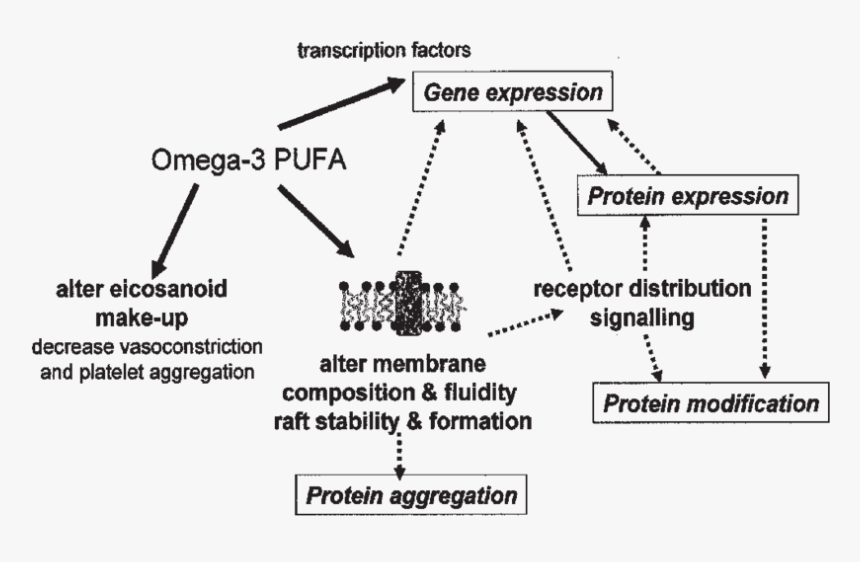 transcription factors

Gene expression

Omega-3 PUFA

Protein expression

alter eicosanoid make-up

decrease vasoconstriction and platelet aggregation

receptor distribution signalling

alter membrane composition & fluidity raft stability & formation

Protein modification

Protein aggregation